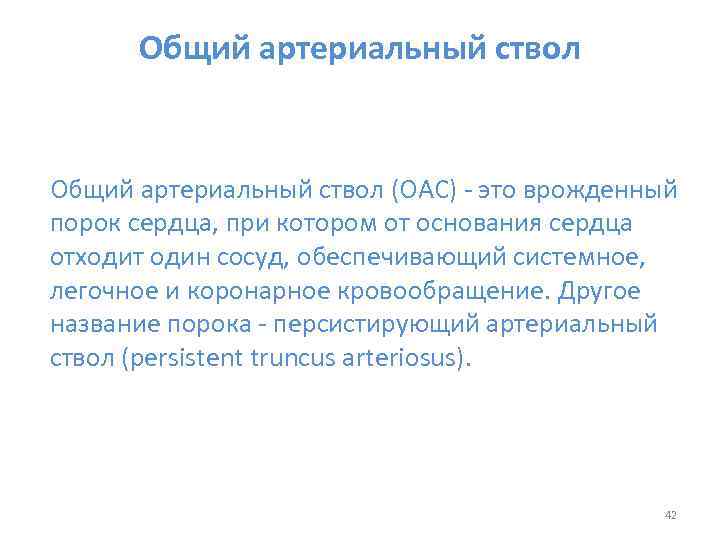 Общий артериальный ствол

Общий артериальный ствол (ОАС) - это врожденный порок сердца, при котором от основания сердца отходит один сосуд, обеспечивающий системное, легочное и коронарное кровообращение. Другое название порока - персистирующий артериальный ствол (persistent truncus arteriosus).

42